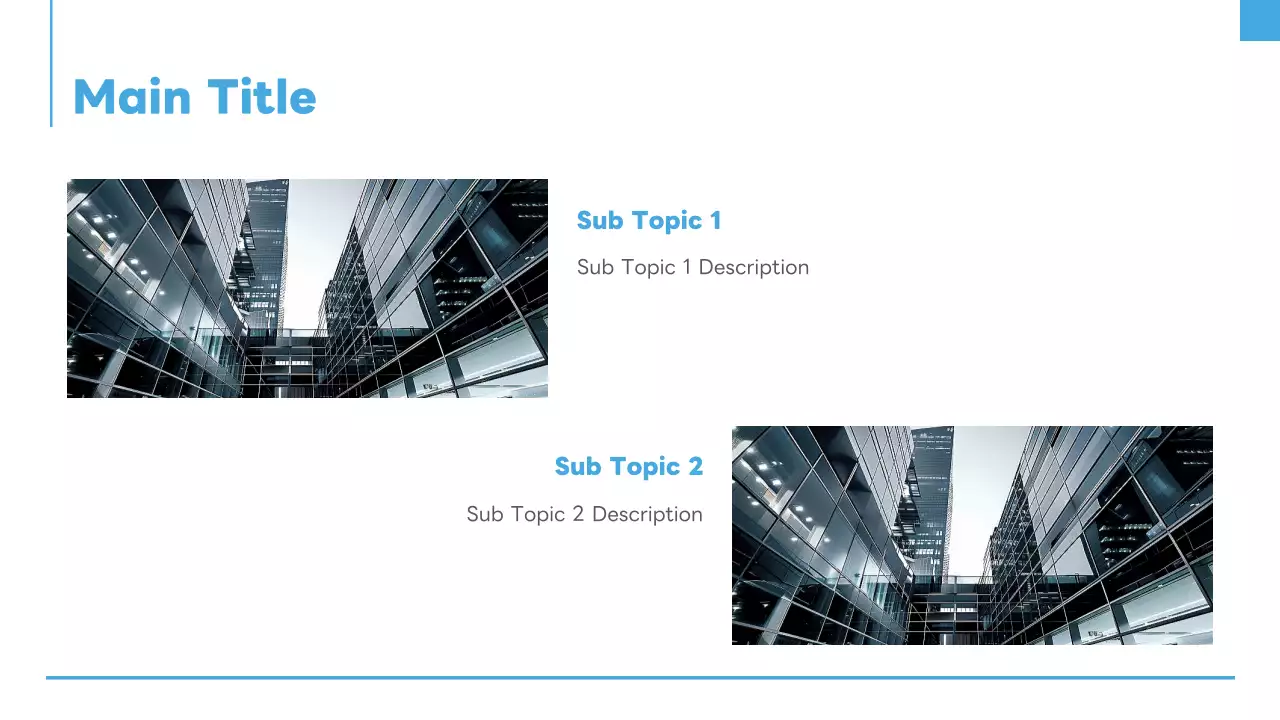 Main Title

Sub Topic 1

Sub Topic 1 Description

Sub Topic 2

Sub Topic 2 Description